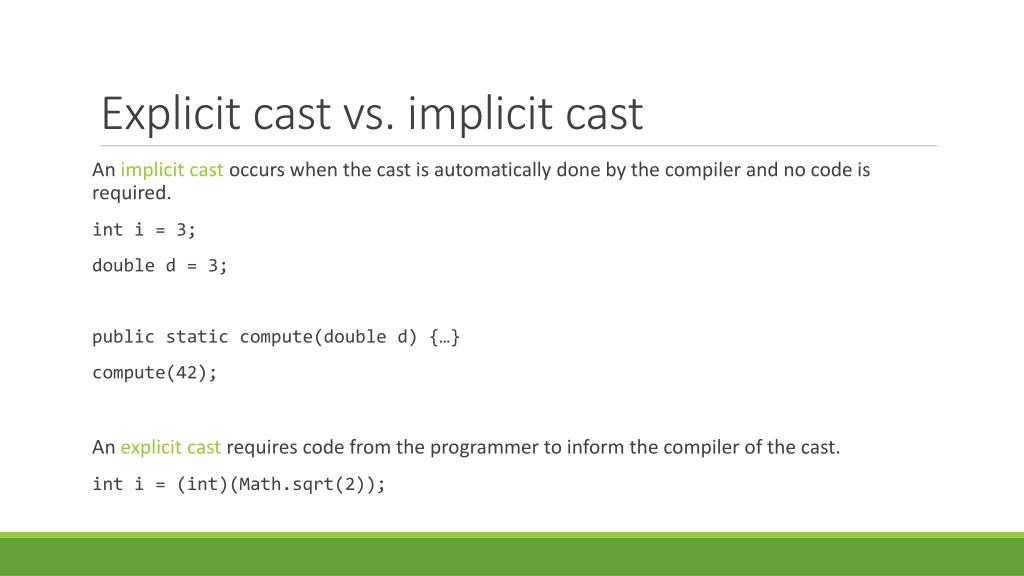 Explicit cast vs. implicit cast

An implicit cast occurs when the cast is automatically done by the compiler and no code is required.

int i = 3;

double d = 3;

public static compute(double d) {…}

compute(42);

An explicit cast requires code from the programmer to inform the compiler of the cast.

int i = (int)(Math.sqrt(2));